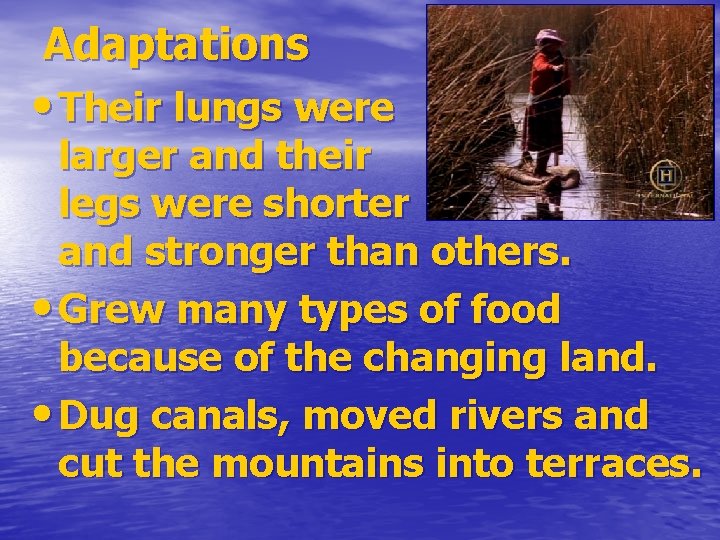 Adaptations

• Their lungs were larger and their legs were shorter and stronger than others.

• Grew many types of food because of the changing land.

• Dug canals, moved rivers and cut the mountains into terraces.

H

INTERNATIONAL